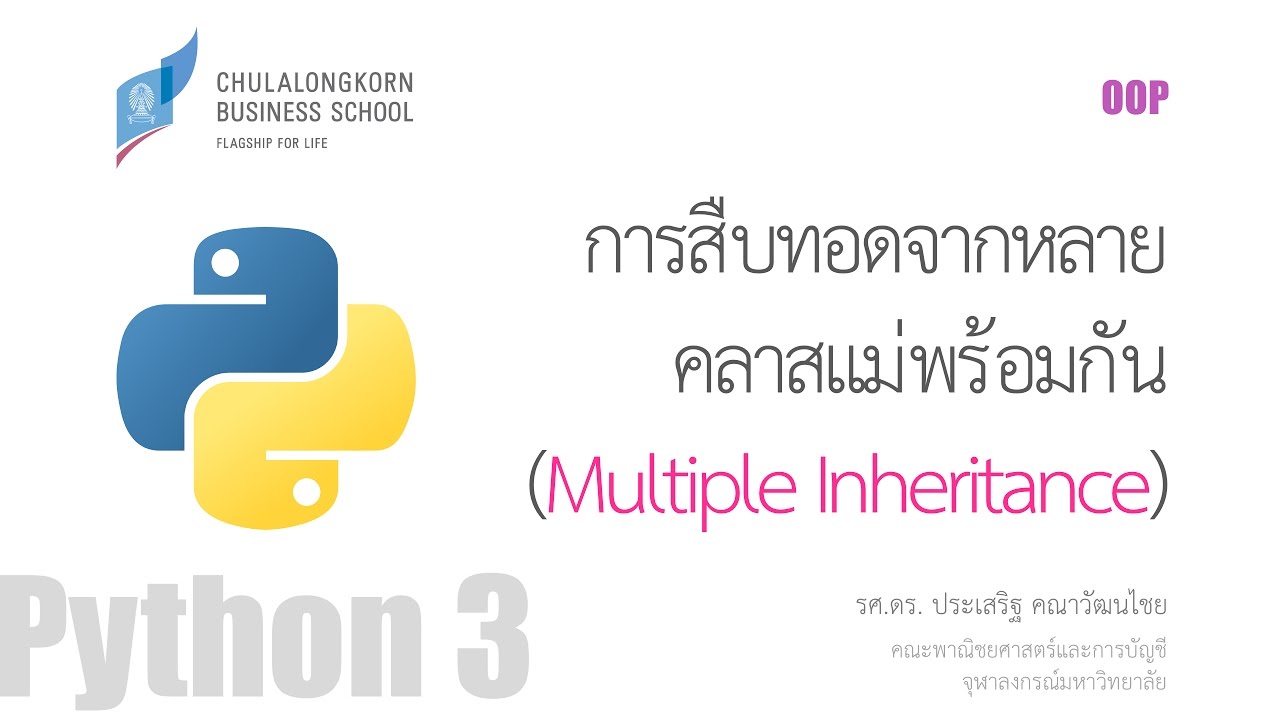 CHULALONGKORN BUSINESS SCHOOL
FLAGSHIP FOR LIFE

OOP

การสืบทอดจากหลายคลาสแม่พร้อมกัน
(Multiple Inheritance)

Python 3

รศ.ดร. ประเสริฐ คณาวัฒนไชย
คณะพาณิชยศาสตร์และการบัญชี
จุฬาลงกรณ์มหาวิทยาลัย